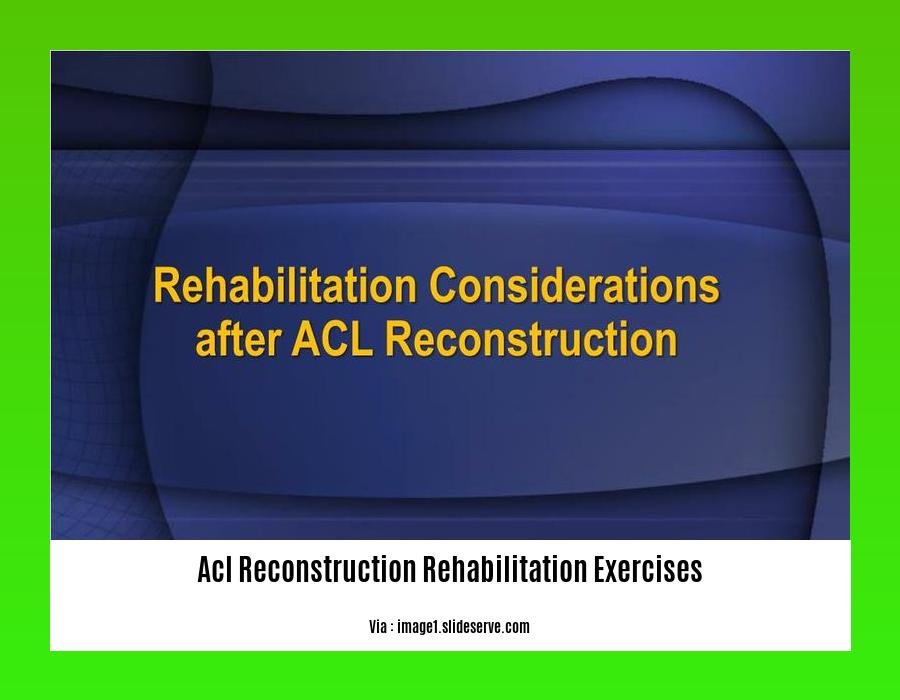 Rehabilitation Considerations after ACL Reconstruction

Acl Reconstruction Rehabilitation Exercises

Via : image1.slideserve.com